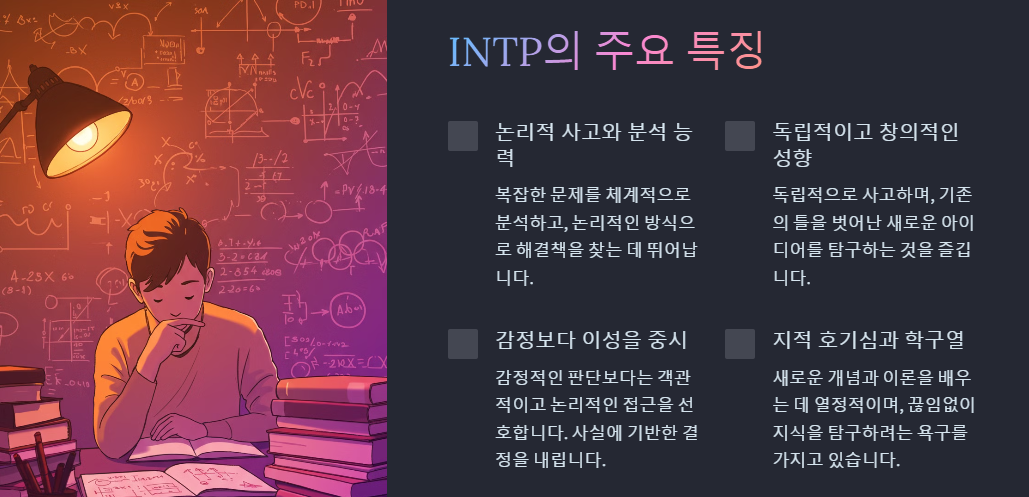 INTP의 주요 특징

논리적 사고와 분석 능력

복잡한 문제를 체계적으로 분석하고, 논리적인 방식으로 해결책을 찾는 데 뛰어납니다.

독립적이고 창의적인 성향

독립적으로 사고하며, 기존의 틀을 벗어난 새로운 아이디어를 탐구하는 것을 즐깁니다.

감정보다 이성을 중시

감정적인 판단보다는 객관적이고 논리적인 접근을 선호합니다. 사실에 기반한 결정을 내립니다.

지적 호기심과 학구열

새로운 개념과 이론을 배우는 데 열정적이며, 끊임없이 지식을 탐구하려는 욕구를 가지고 있습니다.